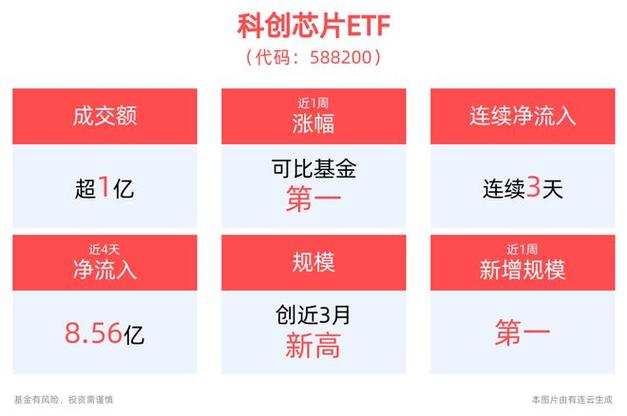 科创芯片ETF
（代码：588200）

成交额
超1亿

近1周
涨幅
可比基金
第一

连续净流入
连续3天

近4天
净流入
8.56亿

规模
创近3月
新高

近1周
新增规模
第一

基金有风险，投资需谨慎

本图片由有连云生成